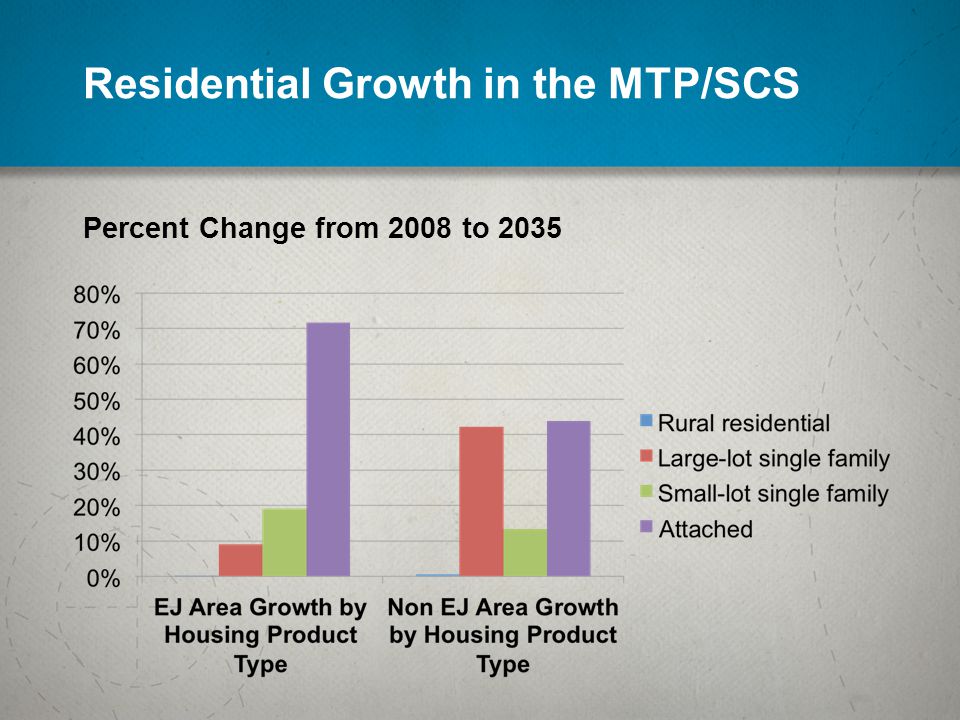 Residential Growth in the MTP/SCS

Percent Change from 2008 to 2035

80%
70%
60%
50%
40%
30%
20%
10%
0%

EJ Area Growth by Housing Product Type

Non EJ Area Growth by Housing Product Type

Rural residential
Large-lot single family
Small-lot single family
Attached